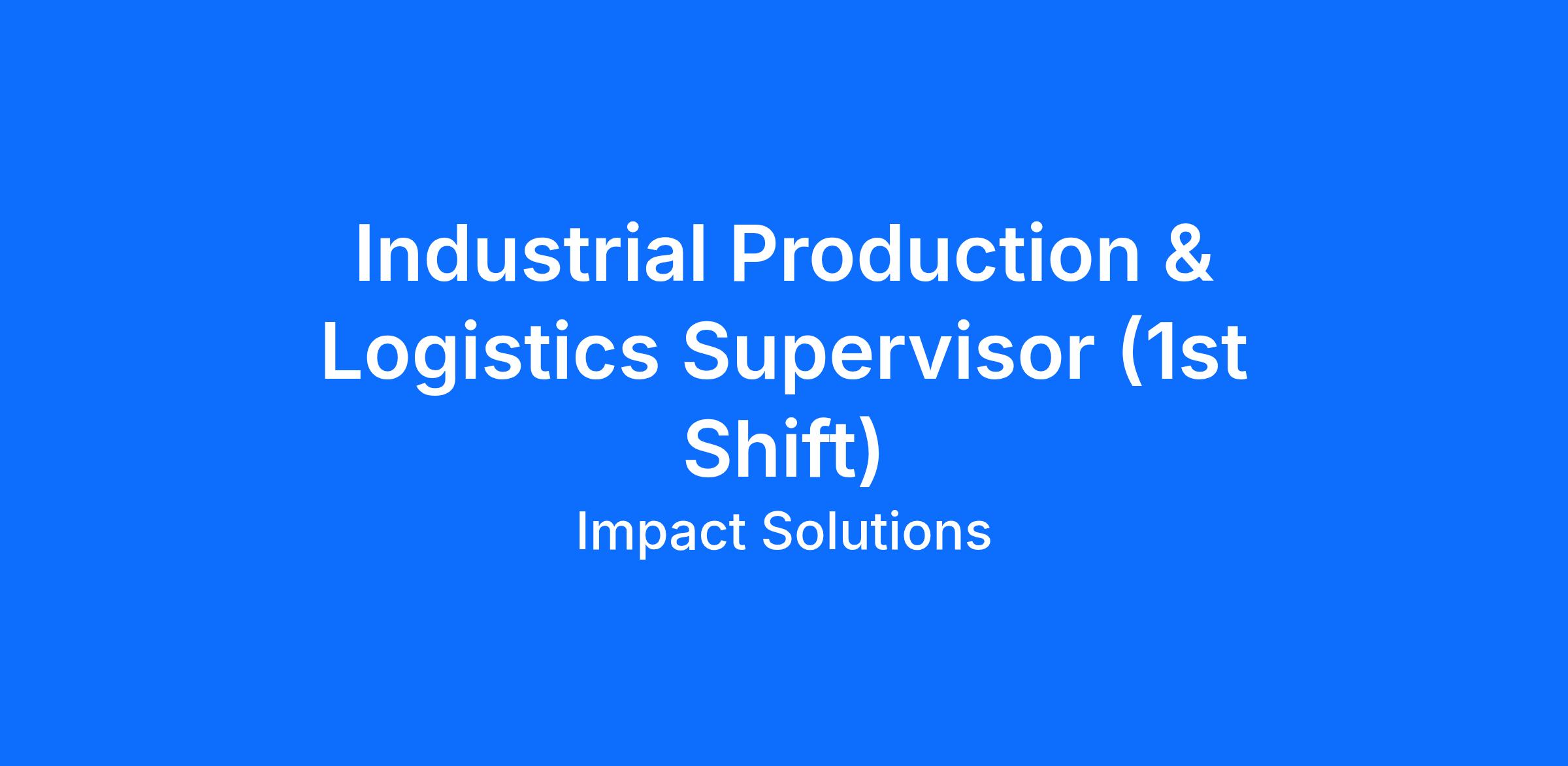 Industrial Production & Logistics Supervisor (1st Shift)

Impact Solutions